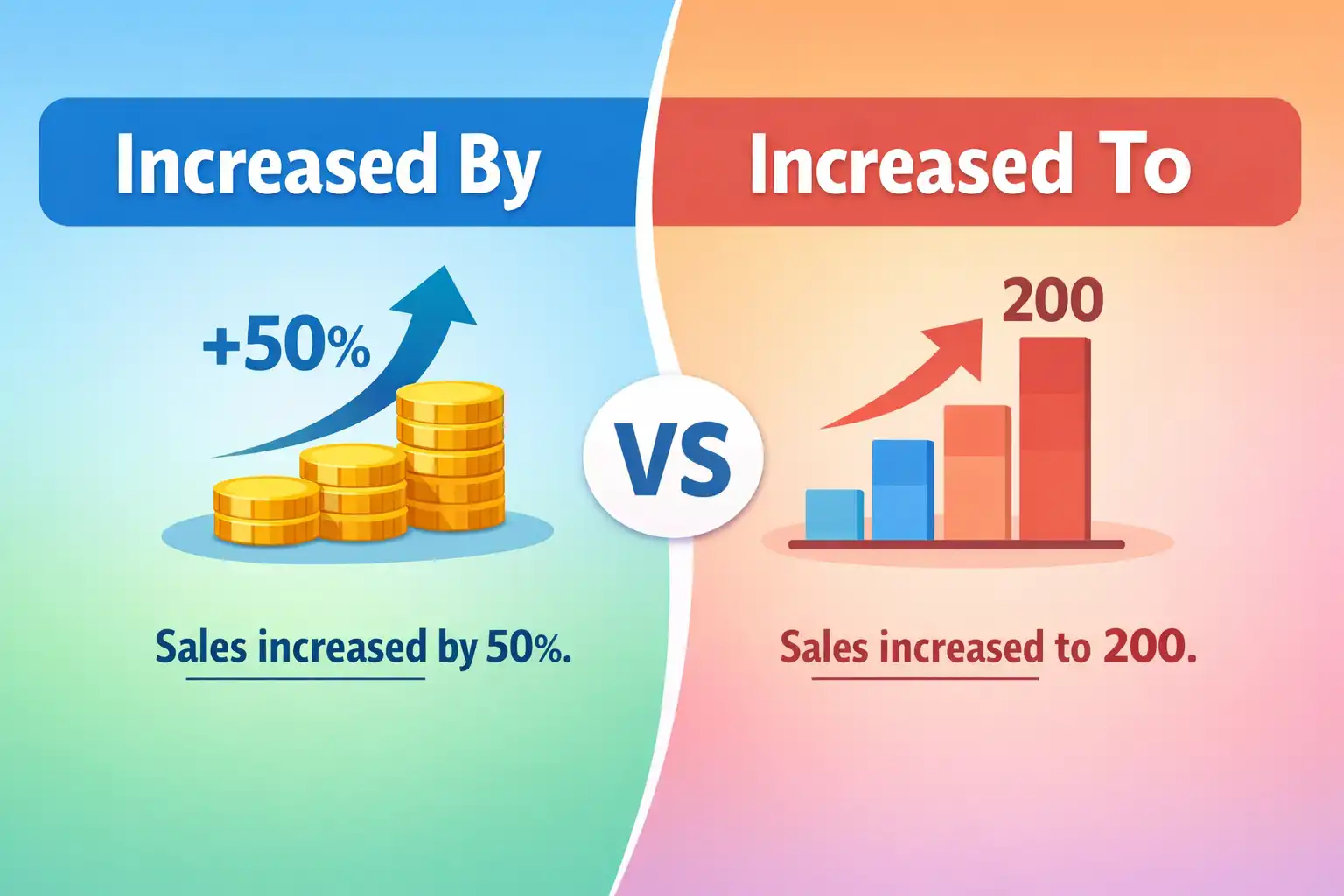 Increased By

+50%

Sales increased by 50%.

VS

Increased To

200

Sales increased to 200.